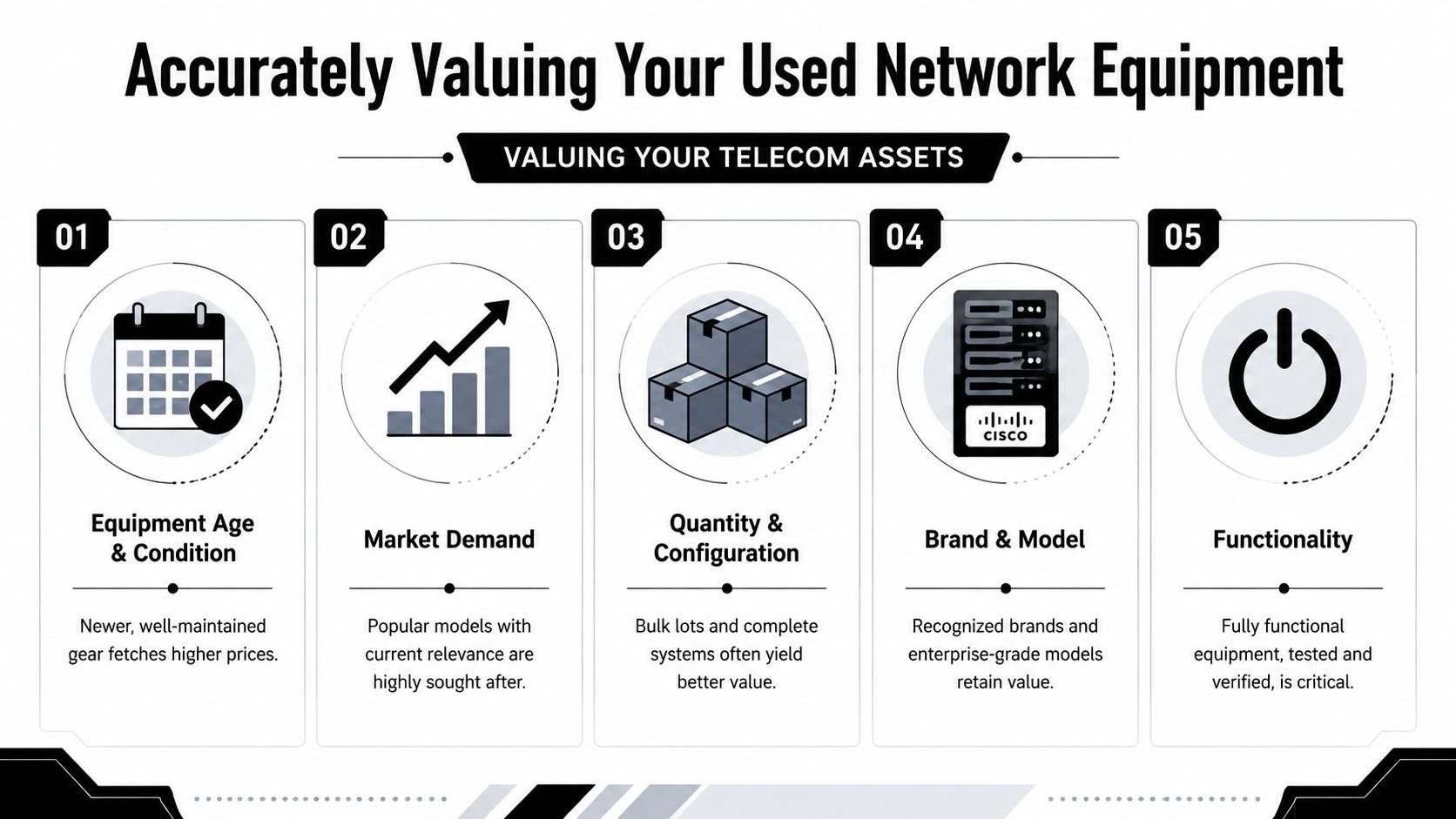 Accurately Valuing Your Used Network Equipment

VALUING YOUR TELECOM ASSETS

01

Equipment Age & Condition

Newer, well-maintained gear fetches higher prices.

02

Market Demand

Popular models with current relevance are highly sought after.

03

Quantity & Configuration

Bulk lots and complete systems often yield better value.

04

CISCO

Brand & Model

Recognized brands and enterprise-grade models retain value.

05

Functionality

Fully functional equipment, tested and verified, is critical.